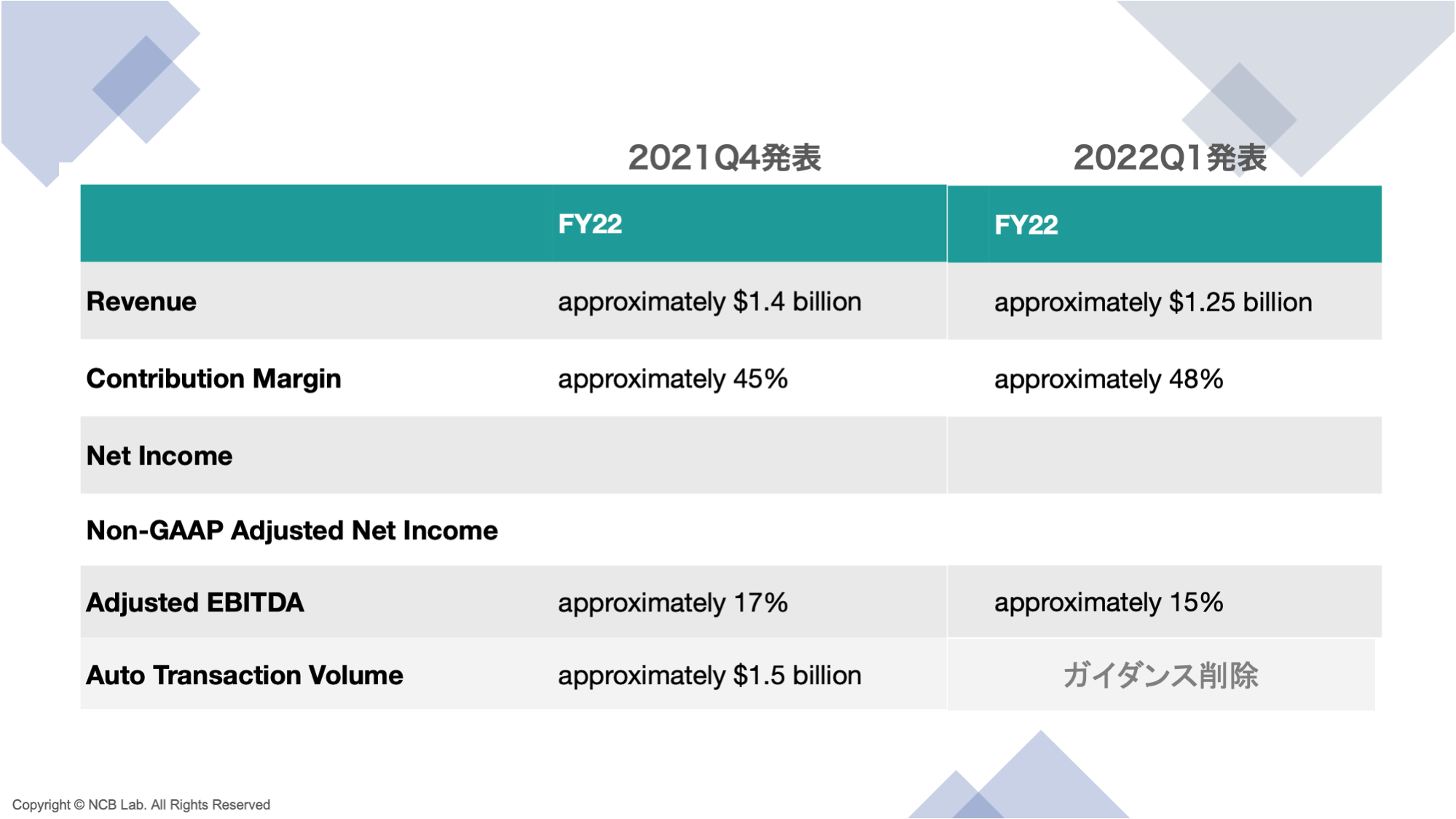 | | 2021Q4発表 | 2022Q1発表 |
|---|---|---|
| | FY22 | FY22 |
| Revenue | approximately \$1.4 billion | approximately \$1.25 billion |
| Contribution Margin | approximately 45% | approximately 48% |
| Net Income | | |
| Non-GAAP Adjusted Net Income | | |
| Adjusted EBITDA | approximately 17% | approximately 15% |
| Auto Transaction Volume | approximately \$1.5 billion | ガイダンス削除 |

Copyright © NCB Lab. All Rights Reserved